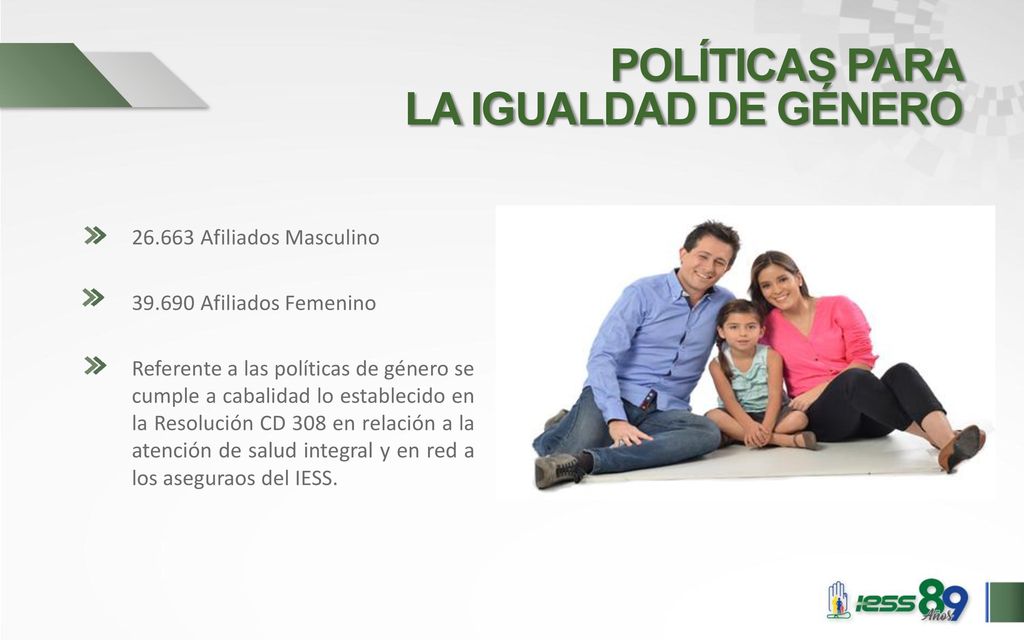 POLÍTICAS PARA
LA IGUALDAD DE GÉNERO

26.663 Afiliados Masculino

39.690 Afiliados Femenino

Referente a las políticas de género se cumple a cabalidad lo establecido en la Resolución CD 308 en relación a la atención de salud integral y en red a los aseguraos del IESS.

IESS 89 Años